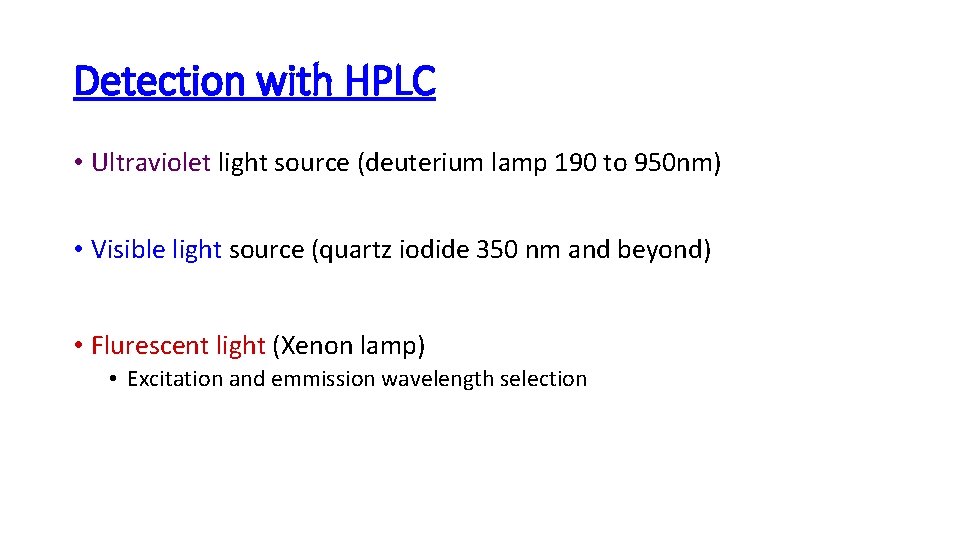 Detection with HPLC

• Ultraviolet light source (deuterium lamp 190 to 950nm)

• Visible light source (quartz iodide 350 nm and beyond)

• Flurescent light (Xenon lamp)
• Excitation and emmission wavelength selection